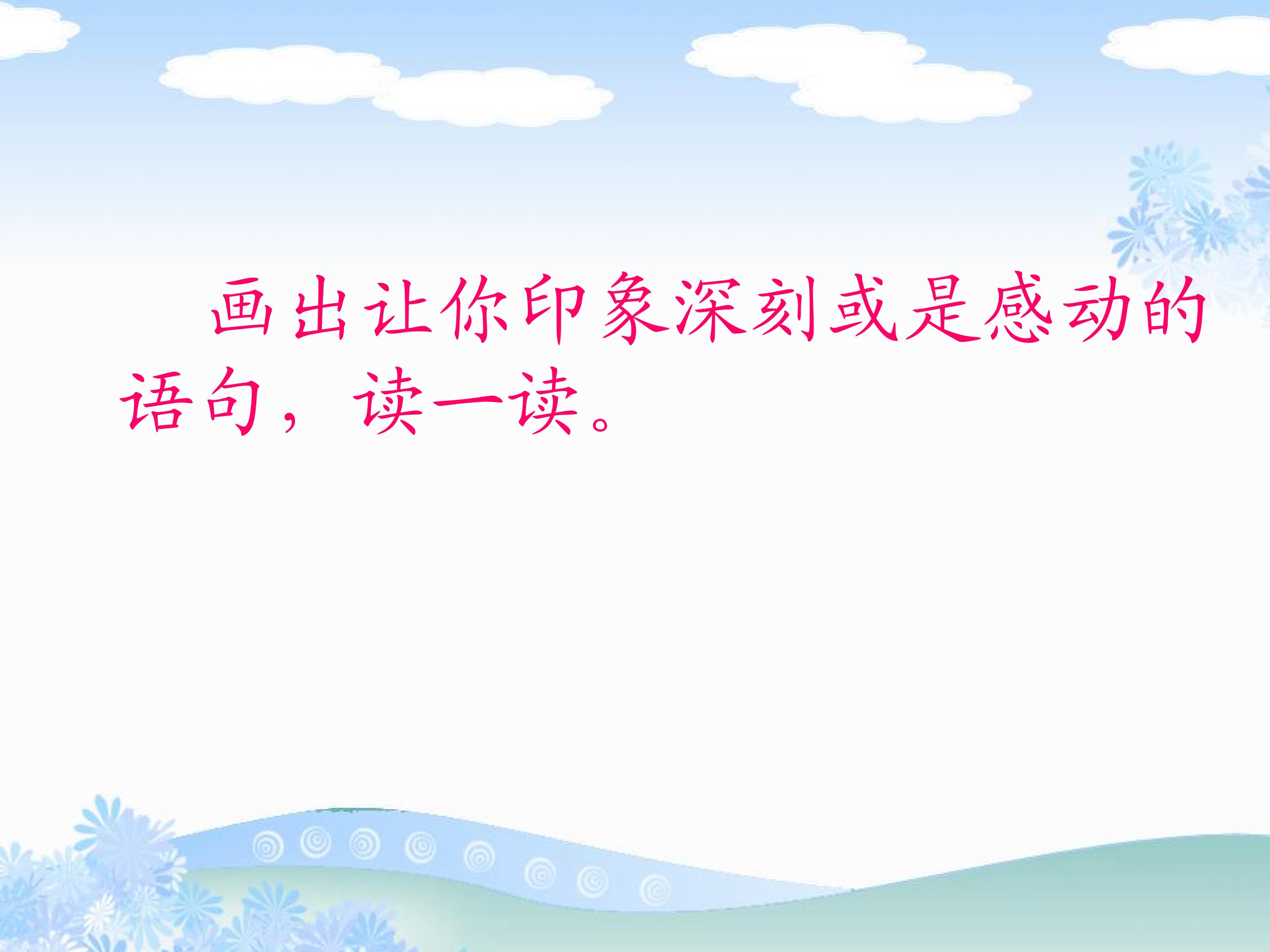 画出让你印象深刻或是感动的语句，读一读。